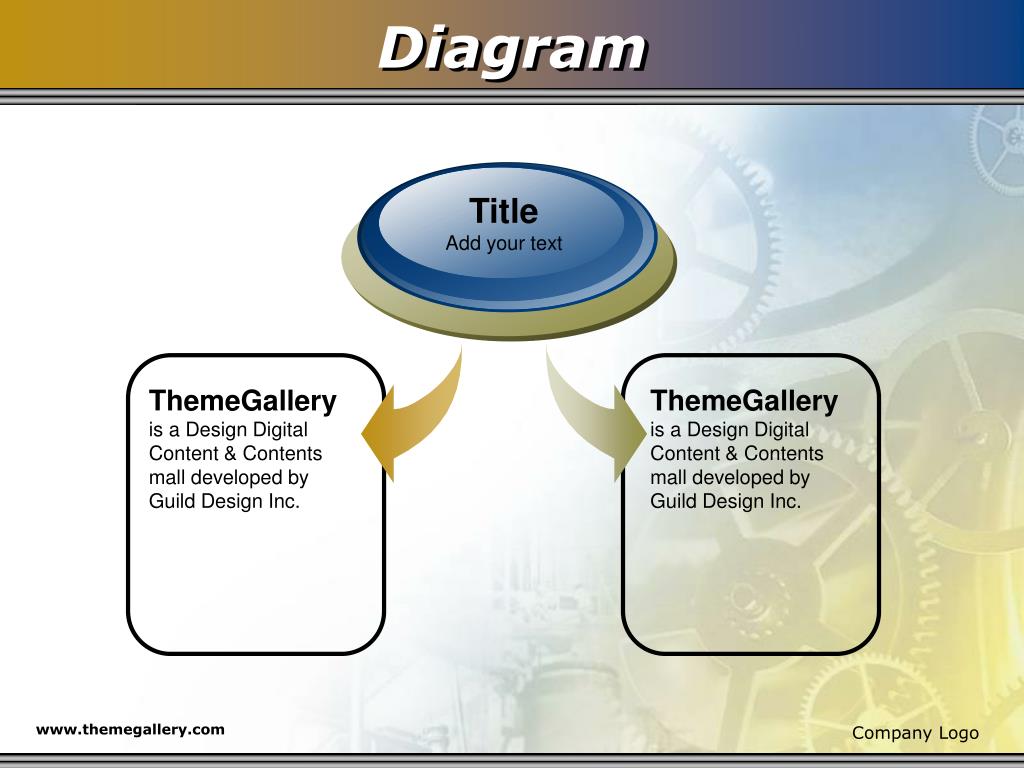 Diagram

Title
Add your text

ThemeGallery
is a Design Digital Content & Contents mall developed by Guild Design Inc.

ThemeGallery
is a Design Digital Content & Contents mall developed by Guild Design Inc.

www.themegallery.com

Company Logo